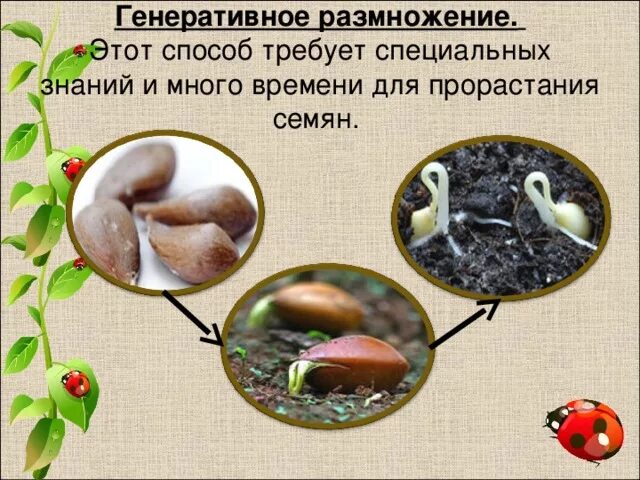 Генеративное размножение.
Этот способ требует специальных знаний и много времени для прорастания семян.